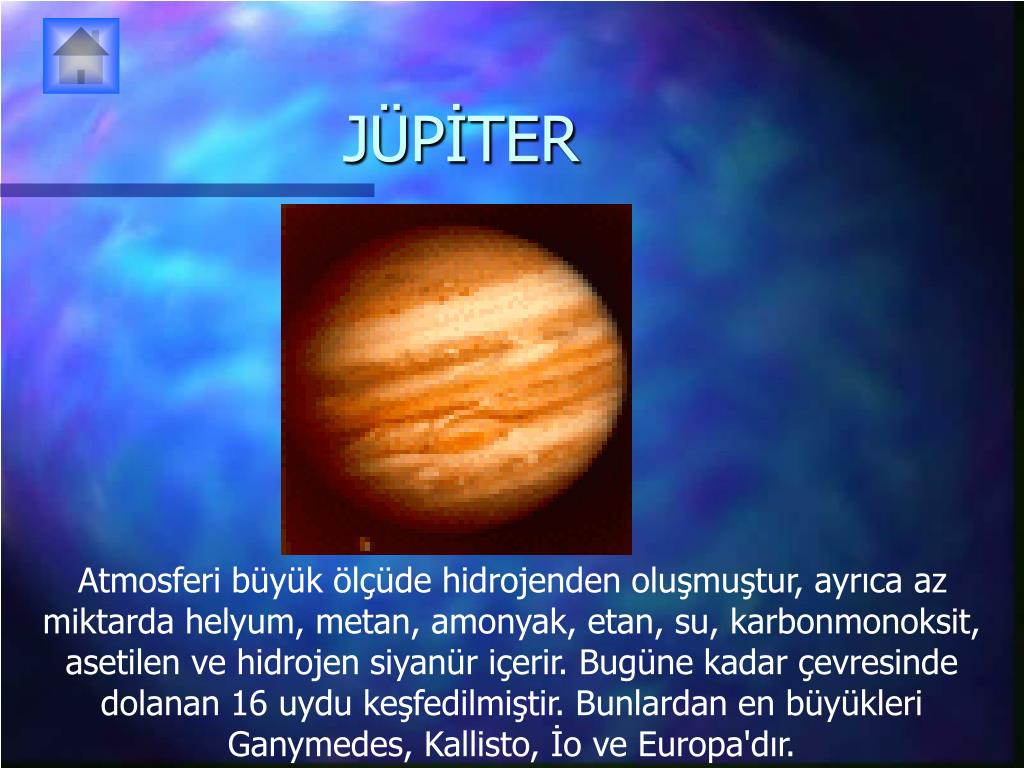 JÜPİTER

Atmosferi büyük ölçüde hidrojenden oluşmuştur, ayrıca az miktarda helyum, metan, amonyak, etan, su, karbonmonoksit, asetilen ve hidrojen siyanür içerir. Bugüne kadar çevresinde dolanan 16 uydu keşfedilmiştir. Bunlardan en büyükleri Ganymedes, Kallisto, İo ve Europa'dır.